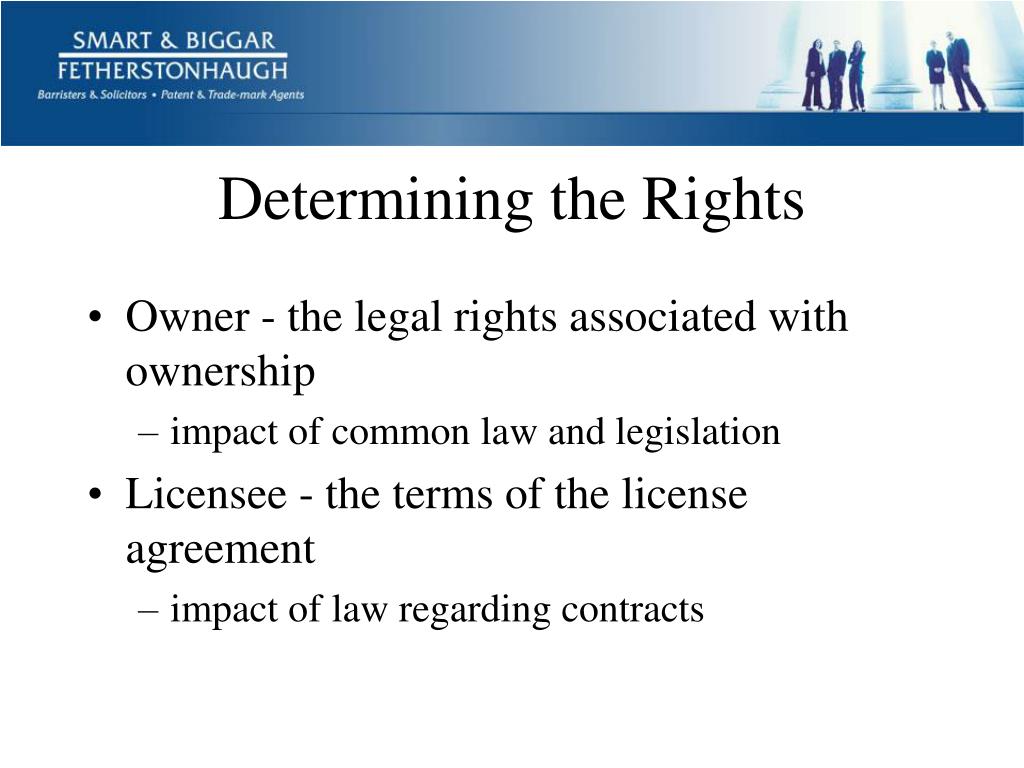 SMART & BIGGAR
FETHERSTONHAUGH
Barristers & Solicitors • Patent & Trade-mark Agents

Determining the Rights

• Owner - the legal rights associated with ownership
– impact of common law and legislation
• Licensee - the terms of the license agreement
– impact of law regarding contracts